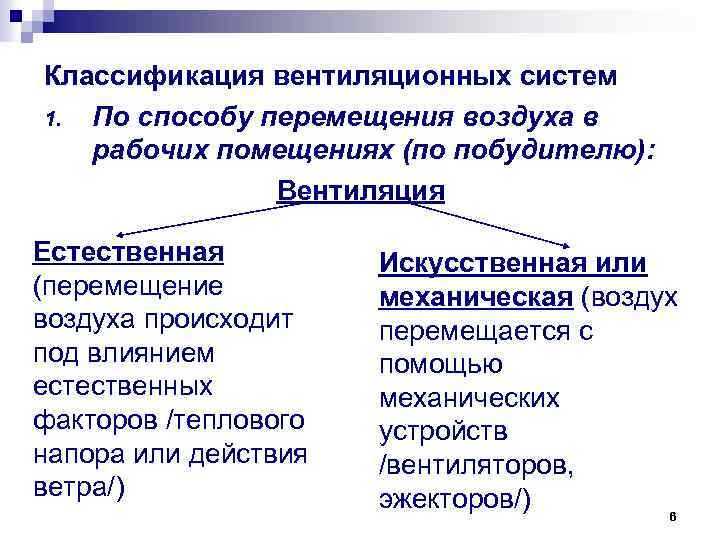 Классификация вентиляционных систем

1. По способу перемещения воздуха в рабочих помещениях (по побудителю):

Вентиляция

Естественная (перемещение воздуха происходит под влиянием естественных факторов /теплового напора или действия ветра/)

Искусственная или механическая (воздух перемещается с помощью механических устройств /вентиляторов, эжекторов/)

6